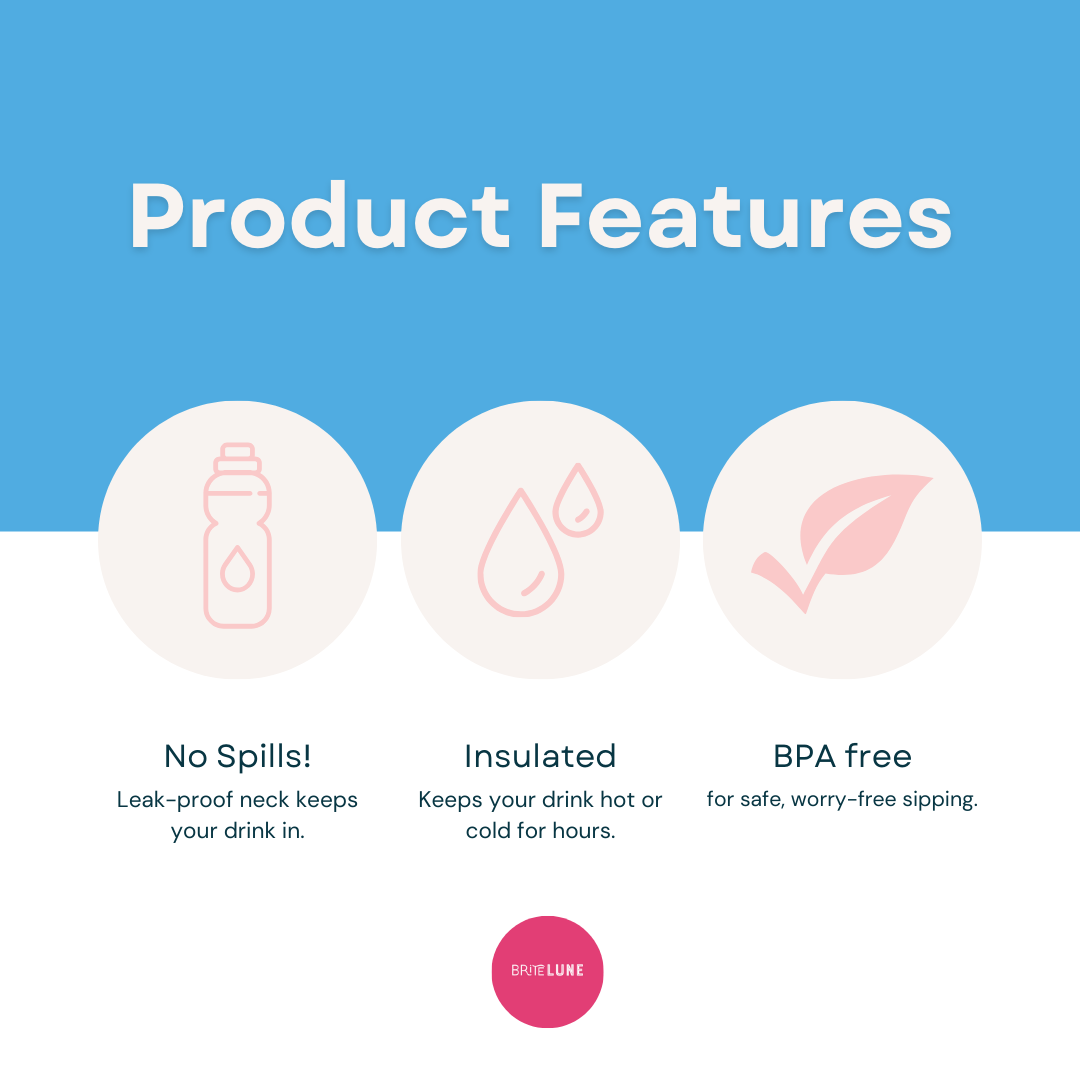 Product Features

No Spills!
Leak-proof neck keeps your drink in.

Insulated
Keeps your drink hot or cold for hours.

BPA free
for safe, worry-free sipping.

BRITE LUNE